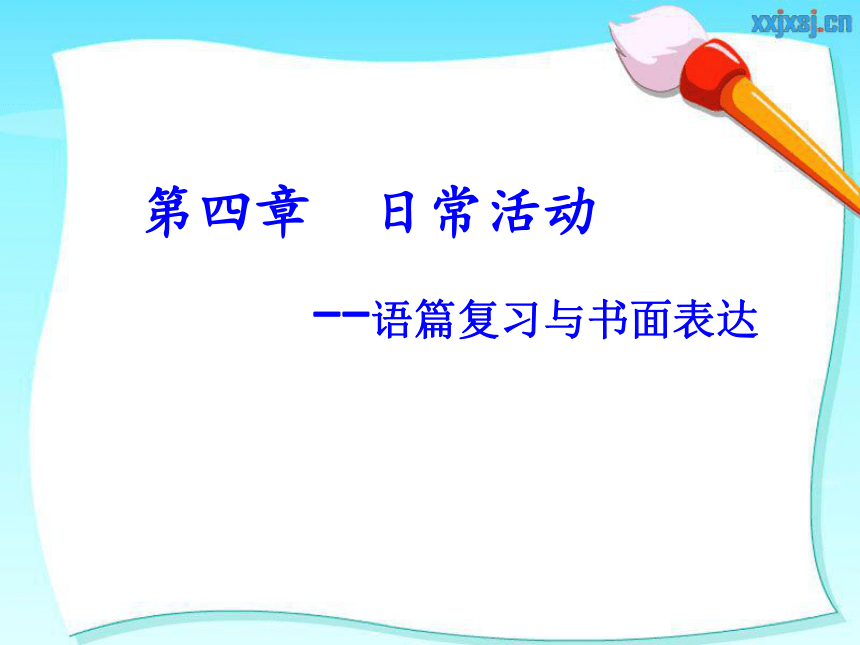 xxjxsj.cn

第四章　日常活动

--语篇复习与书面表达